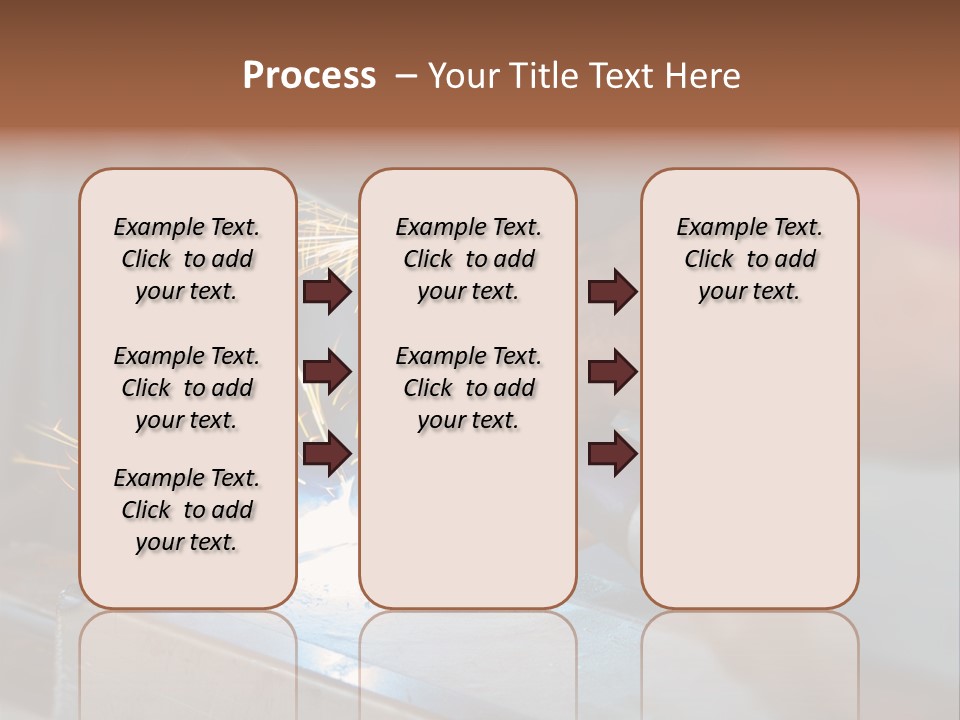 Process – Your Title Text Here

Example Text. Click to add your text.

Example Text. Click to add your text.

Example Text. Click to add your text.

Example Text. Click to add your text.

Example Text. Click to add your text.

Example Text. Click to add your text.